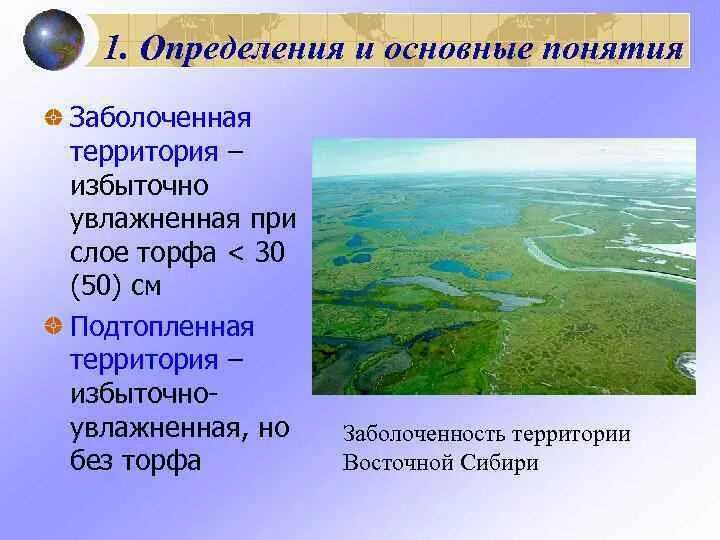 1. Определения и основные понятия

Заболоченная территория – избыточно увлажненная при слое торфа < 30 (50) см

Подтопленная территория – избыточно-увлажненная, но без торфа

Заболоченность территории Восточной Сибири